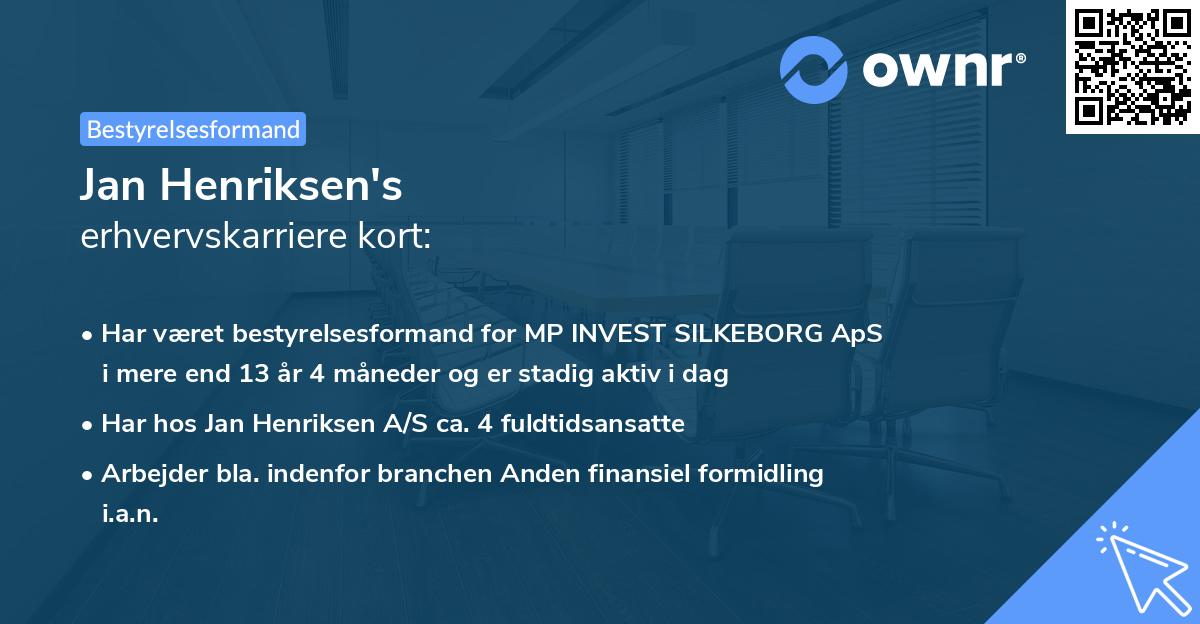 ownr®

Bestyrelsesformand

Jan Henriksen's
erhvervskarriere kort:

• Har været bestyrelsesformand for MP INVEST SILKEBORG ApS i mere end 13 år 4 måneder og er stadig aktiv i dag
• Har hos Jan Henriksen A/S ca. 4 fuldtidsansatte
• Arbejder bla. indenfor branchen Anden finansiel formidling i.a.n.